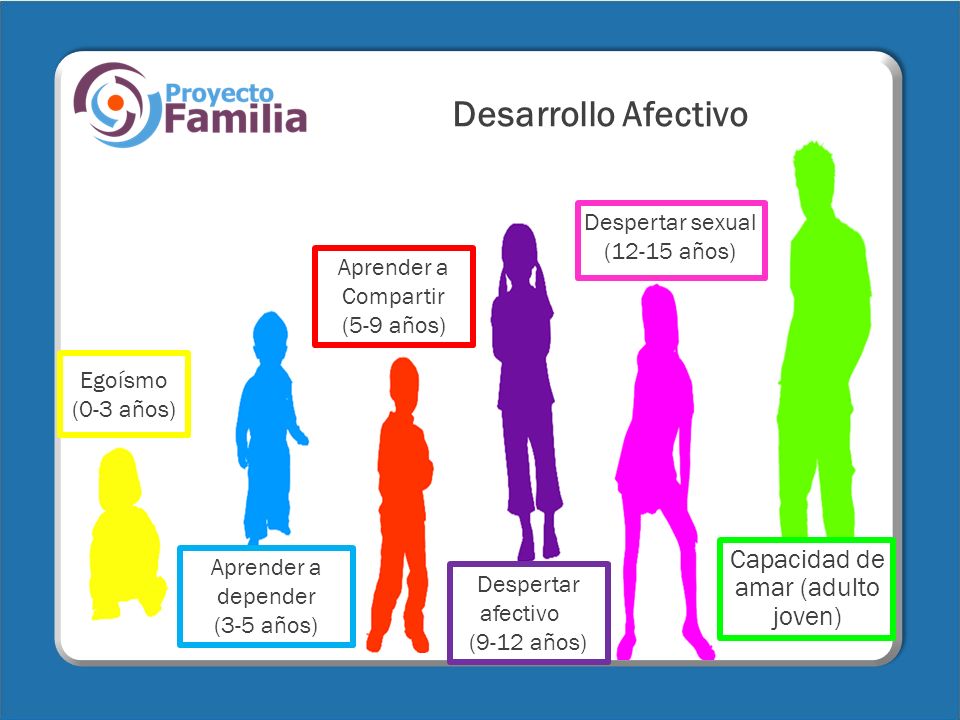 Proyecto Familia

Desarrollo Afectivo

Egoísmo (0-3 años)

Aprender a depender (3-5 años)

Aprender a Compartir (5-9 años)

Despertar afectivo (9-12 años)

Despertar sexual (12-15 años)

Capacidad de amar (adulto joven)